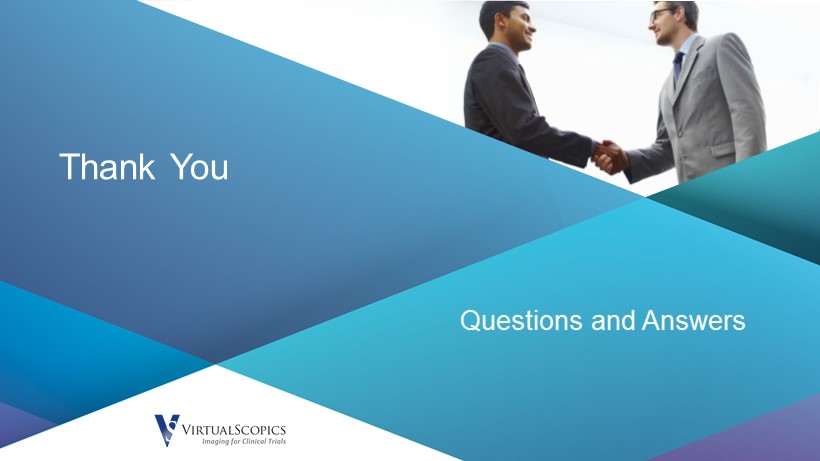 Thank You

Questions and Answers

VIRTUALSCOPICS
Imaging for Clinical Trials